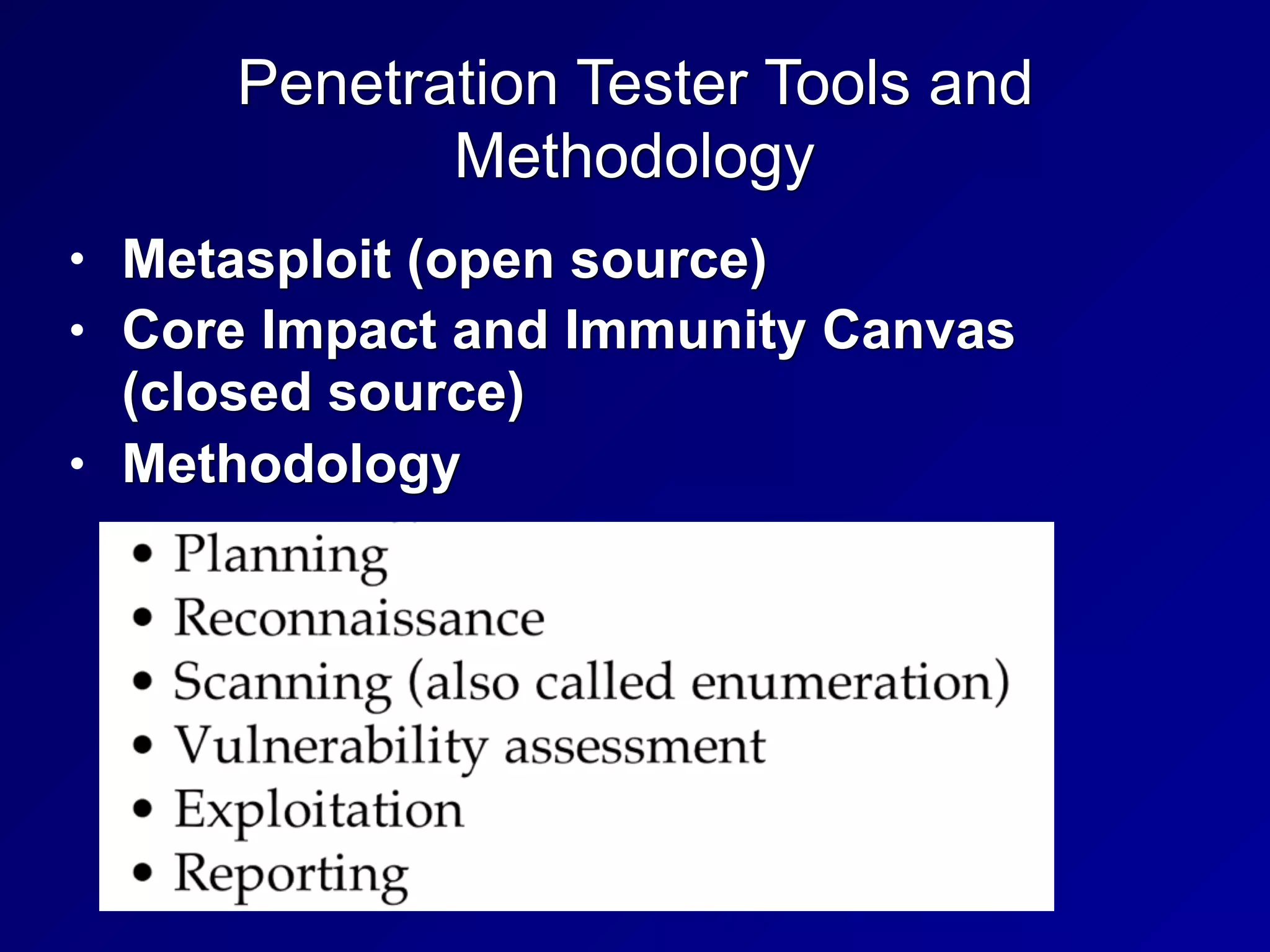 Penetration Tester Tools and Methodology

• Metasploit (open source)
• Core Impact and Immunity Canvas (closed source)
• Methodology

• Planning
• Reconnaissance
• Scanning (also called enumeration)
• Vulnerability assessment
• Exploitation
• Reporting